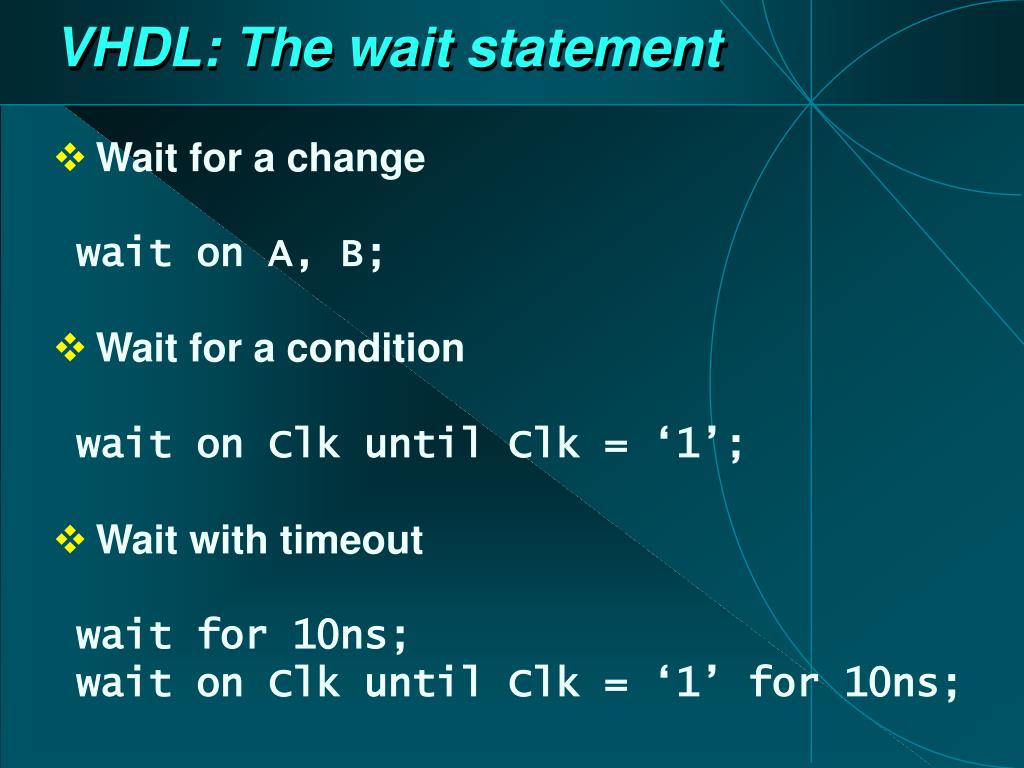 VHDL: The wait statement

❖ Wait for a change

wait on A, B;

❖ Wait for a condition

wait on Clk until Clk = ‘1’;

❖ Wait with timeout

wait for 10ns;
wait on Clk until Clk = ‘1’ for 10ns;